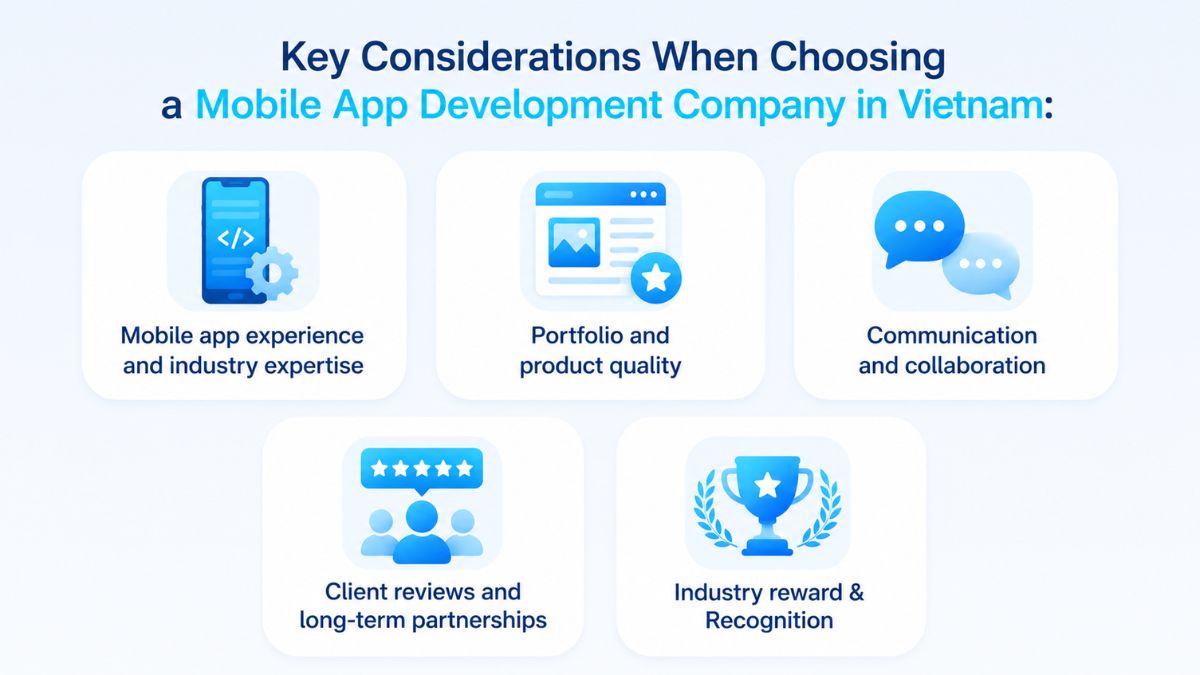 Key Considerations When Choosing a Mobile App Development Company in Vietnam:

</>

Mobile app experience and industry expertise

Portfolio and product quality

Communication and collaboration

Client reviews and long-term partnerships

Industry reward & Recognition